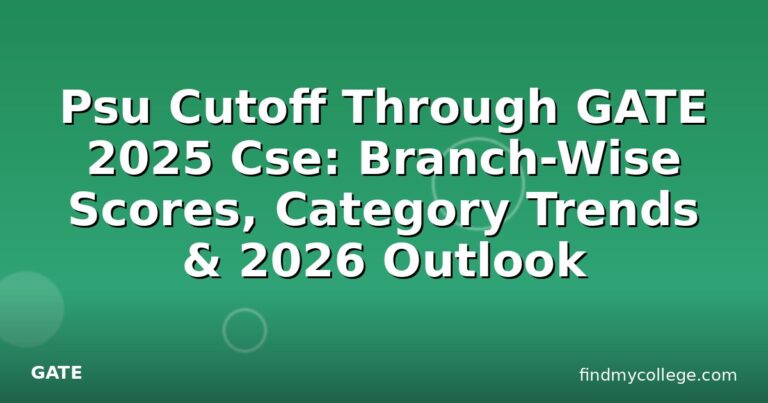 Psu Cutoff Through GATE 2025 Cse: Branch-Wise Scores, Category Trends & 2026 Outlook

GATE

findmycollege.com